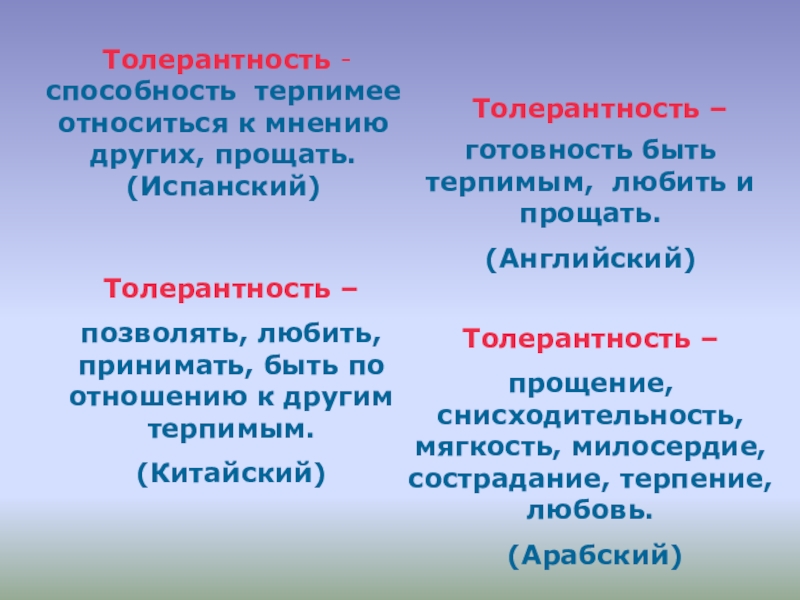 Толерантность - способность терпимее относиться к мнению других, прощать. (Испанский)

Толерантность – позволять, любить, принимать, быть по отношению к другим терпимым.

(Китайский)

Толерантность – готовность быть терпимым, любить и прощать.

(Английский)

Толерантность – прощение, снисходительность, мягкость, милосердие, сострадание, терпение, любовь.

(Арабский)